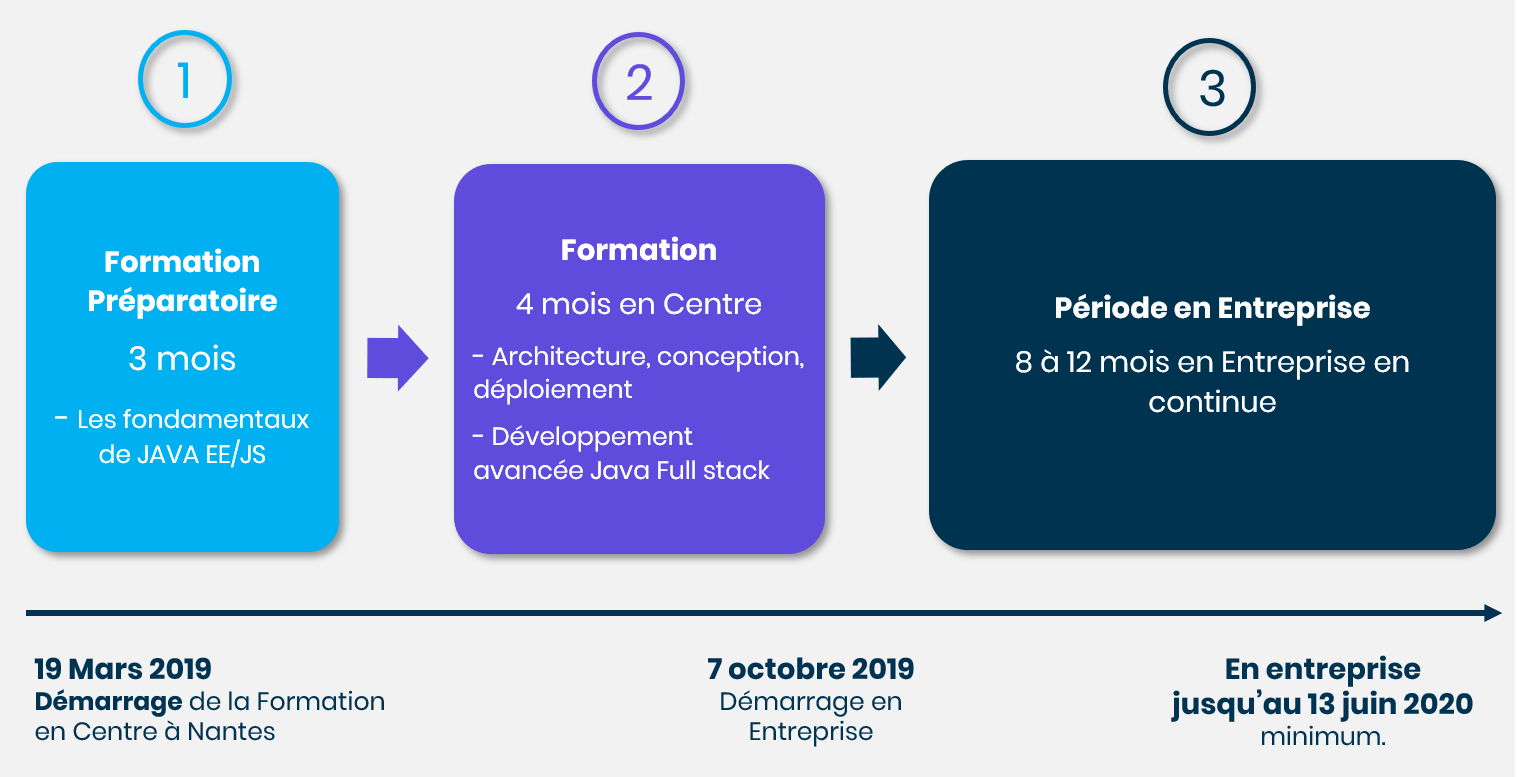 1

Formation Préparatoire

3 mois

- Les fondamentaux de JAVA EE/JS

2

Formation

4 mois en Centre

- Architecture, conception, déploiement

- Développement avancée Java Full stack

3

Période en Entreprise

8 à 12 mois en Entreprise en continue

19 Mars 2019
Démarrage de la Formation en Centre à Nantes

7 octobre 2019
Démarrage en Entreprise

En entreprise jusqu'au 13 juin 2020
minimum.